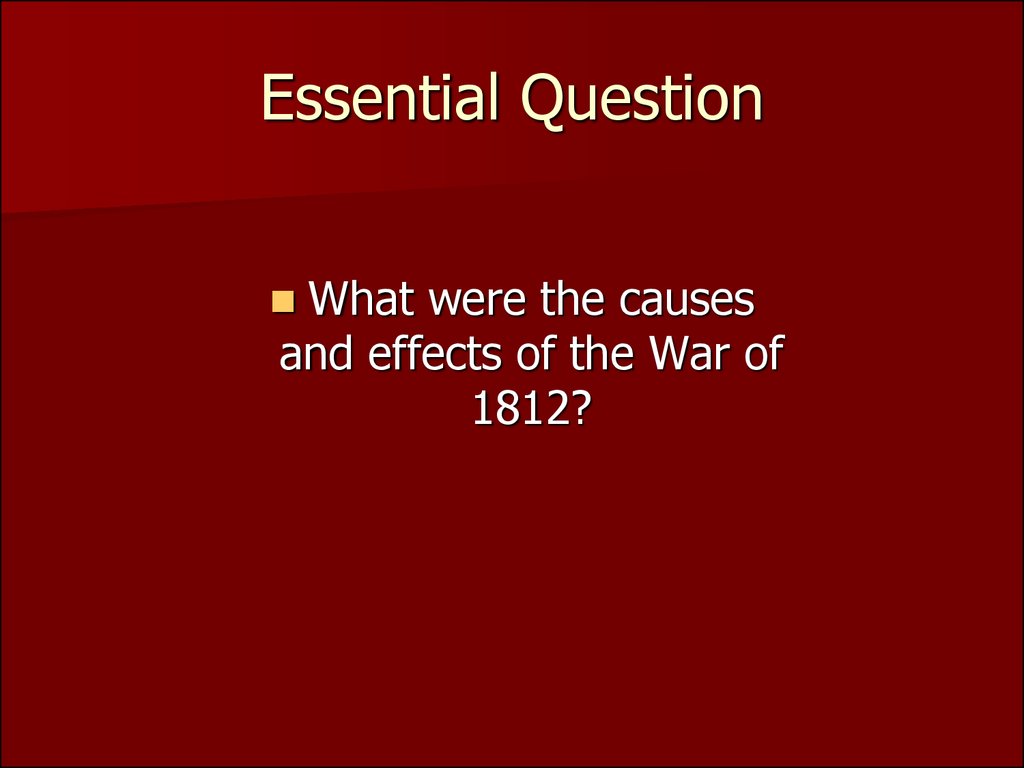 Essential Question

What were the causes and effects of the War of 1812?